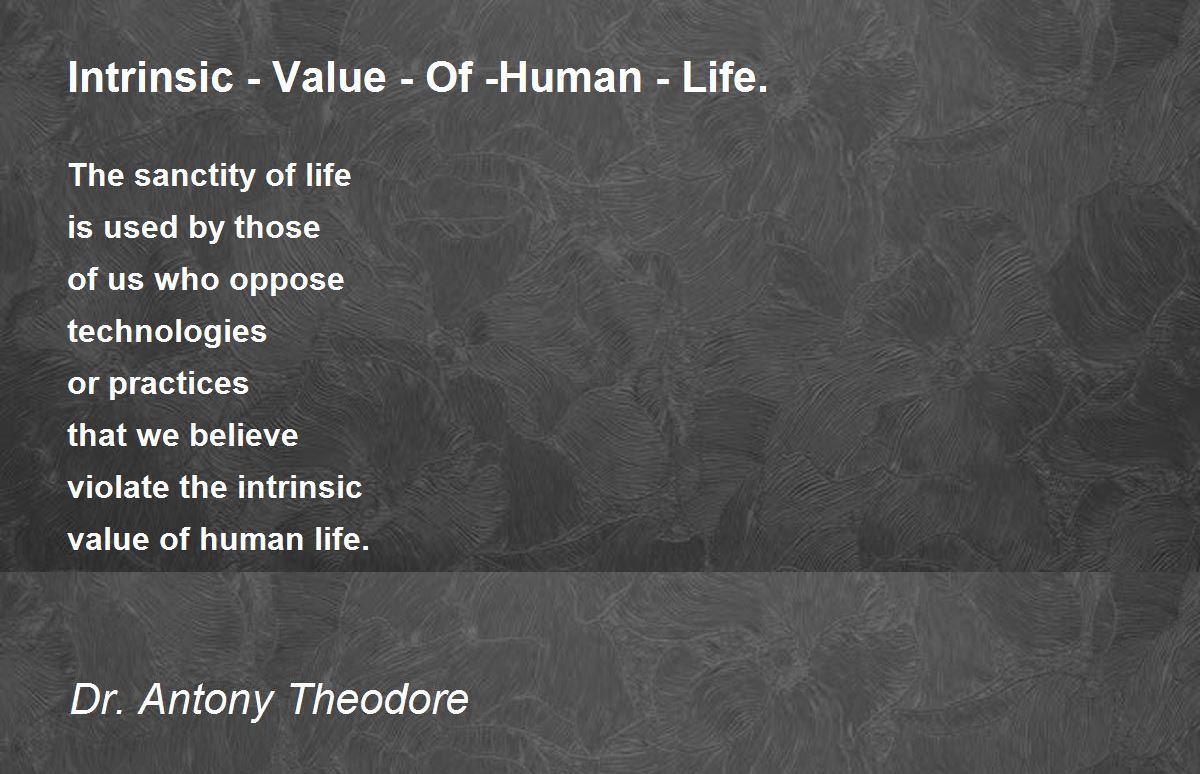 Intrinsic - Value - Of -Human - Life.

The sanctity of life
is used by those
of us who oppose
technologies
or practices
that we believe
violate the intrinsic
value of human life.

Dr. Antony Theodore